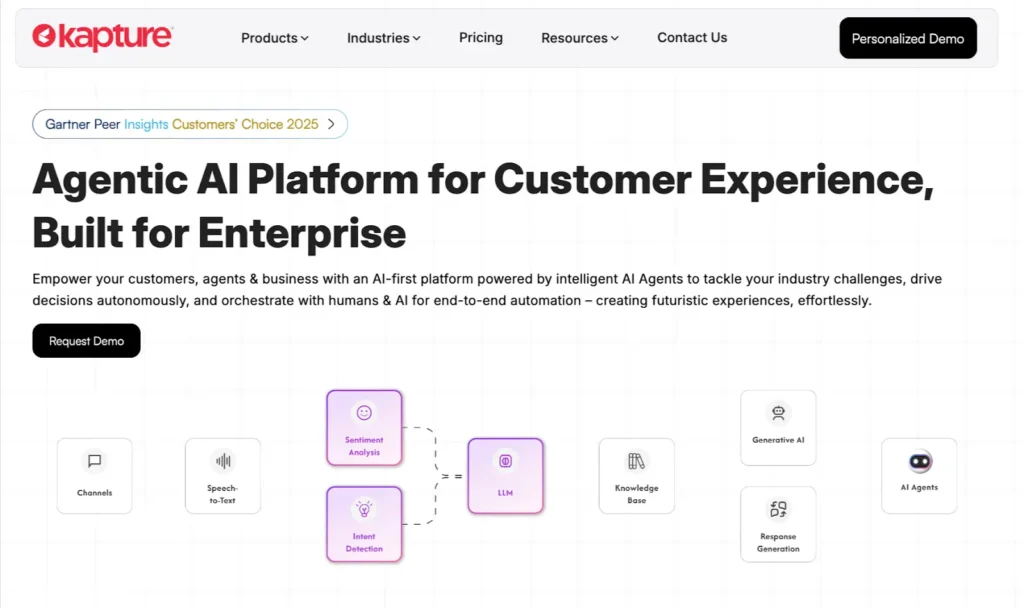 kapture

Products Industries Pricing Resources Contact Us

Personalized Demo

Gartner Peer Insights Customers' Choice 2025

Agentic AI Platform for Customer Experience, Built for Enterprise

Empower your customers, agents & business with an AI-first platform powered by intelligent AI Agents to tackle your industry challenges, drive decisions autonomously, and orchestrate with humans & AI for end-to-end automation – creating futuristic experiences, effortlessly.

Request Demo

Channels

Speech-to-Text

Sentiment Analysis

Intent Detection

LLM

Knowledge Base

Generative AI

Response Generation

AI Agents